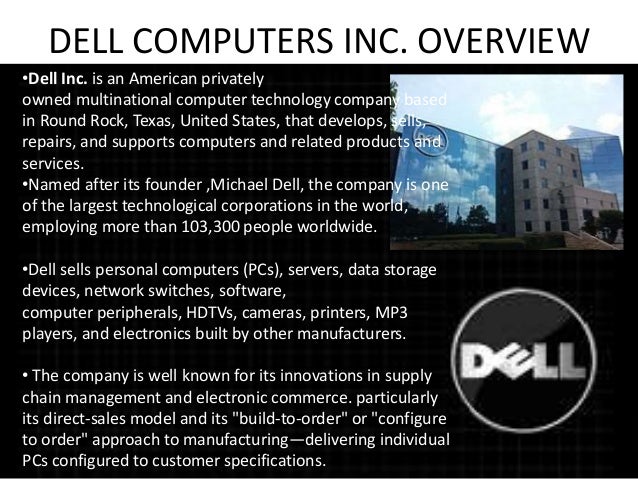 DELL COMPUTERS INC. OVERVIEW

•Dell Inc. is an American privately owned multinational computer technology company based in Round Rock, Texas, United States, that develops, sells, repairs, and supports computers and related products and services.
•Named after its founder ,Michael Dell, the company is one of the largest technological corporations in the world, employing more than 103,300 people worldwide.

•Dell sells personal computers (PCs), servers, data storage devices, network switches, software, computer peripherals, HDTVs, cameras, printers, MP3 players, and electronics built by other manufacturers.

• The company is well known for its innovations in supply chain management and electronic commerce. particularly its direct-sales model and its "build-to-order" or "configure to order" approach to manufacturing—delivering individual PCs configured to customer specifications.

DELL